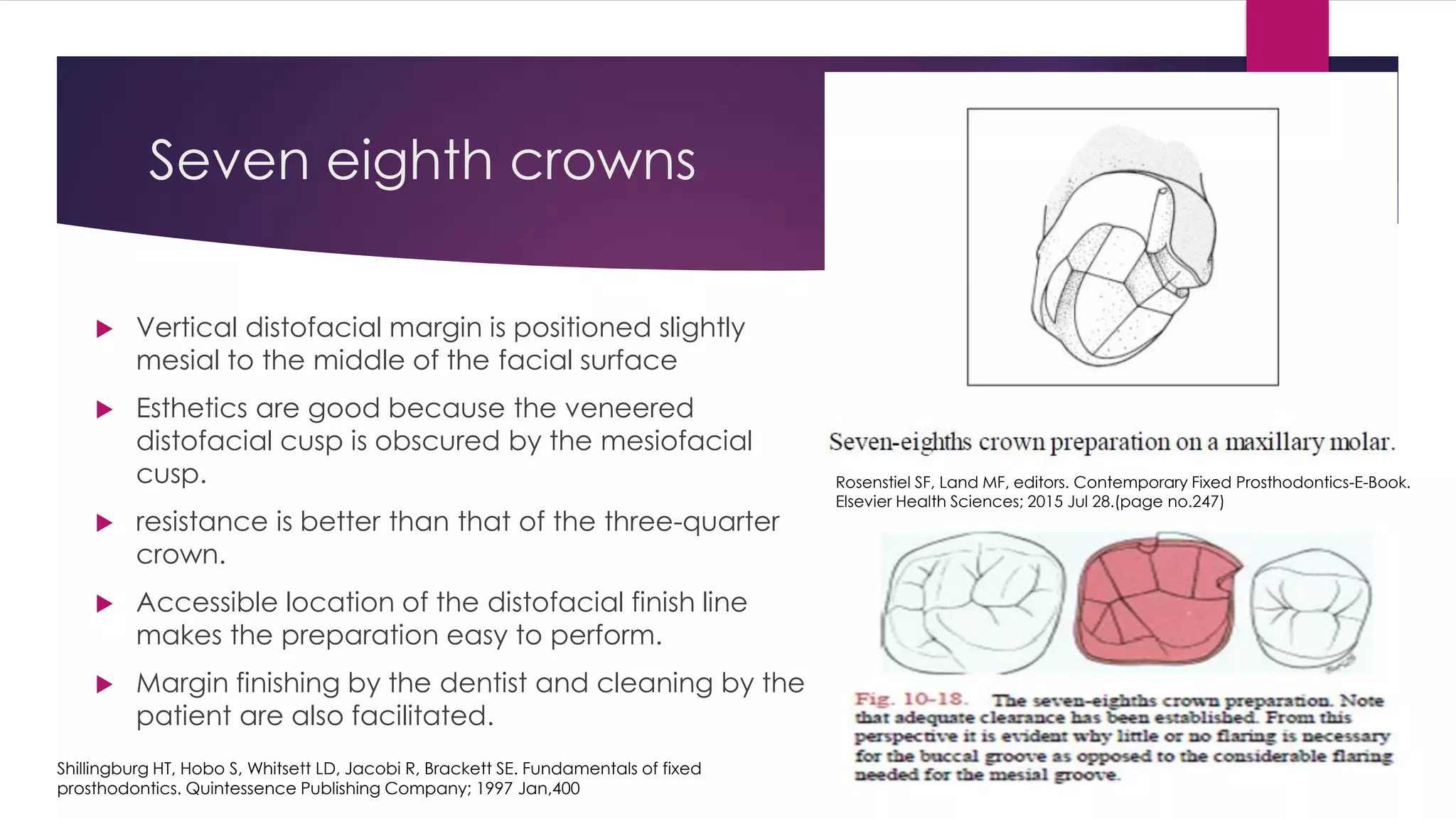 Seven eighth crowns

Vertical distofacial margin is positioned slightly mesial to the middle of the facial surface

Esthetics are good because the veneered distofacial cusp is obscured by the mesiofacial cusp.

resistance is better than that of the three-quarter crown.

Accessible location of the distofacial finish line makes the preparation easy to perform.

Margin finishing by the dentist and cleaning by the patient are also facilitated.

Shillingburg HT, Hobo S, Whitsett LD, Jacobi R, Brackett SE. Fundamentals of fixed prosthodontics. Quintessence Publishing Company; 1997 Jan,400

Seven-eighths crown preparation on a maxillary molar.

Rosenstiel SF, Land MF, editors. Contemporary Fixed Prosthodontics-E-Book. Elsevier Health Sciences; 2015 Jul 28.(page no.247)

Fig. 10-18. The seven-eighths crown preparation. Note that adequate clearance has been established. From this perspective it is evident why little or no flaring is necessary for the buccal groove as opposed to the considerable flaring needed for the mesial groove.